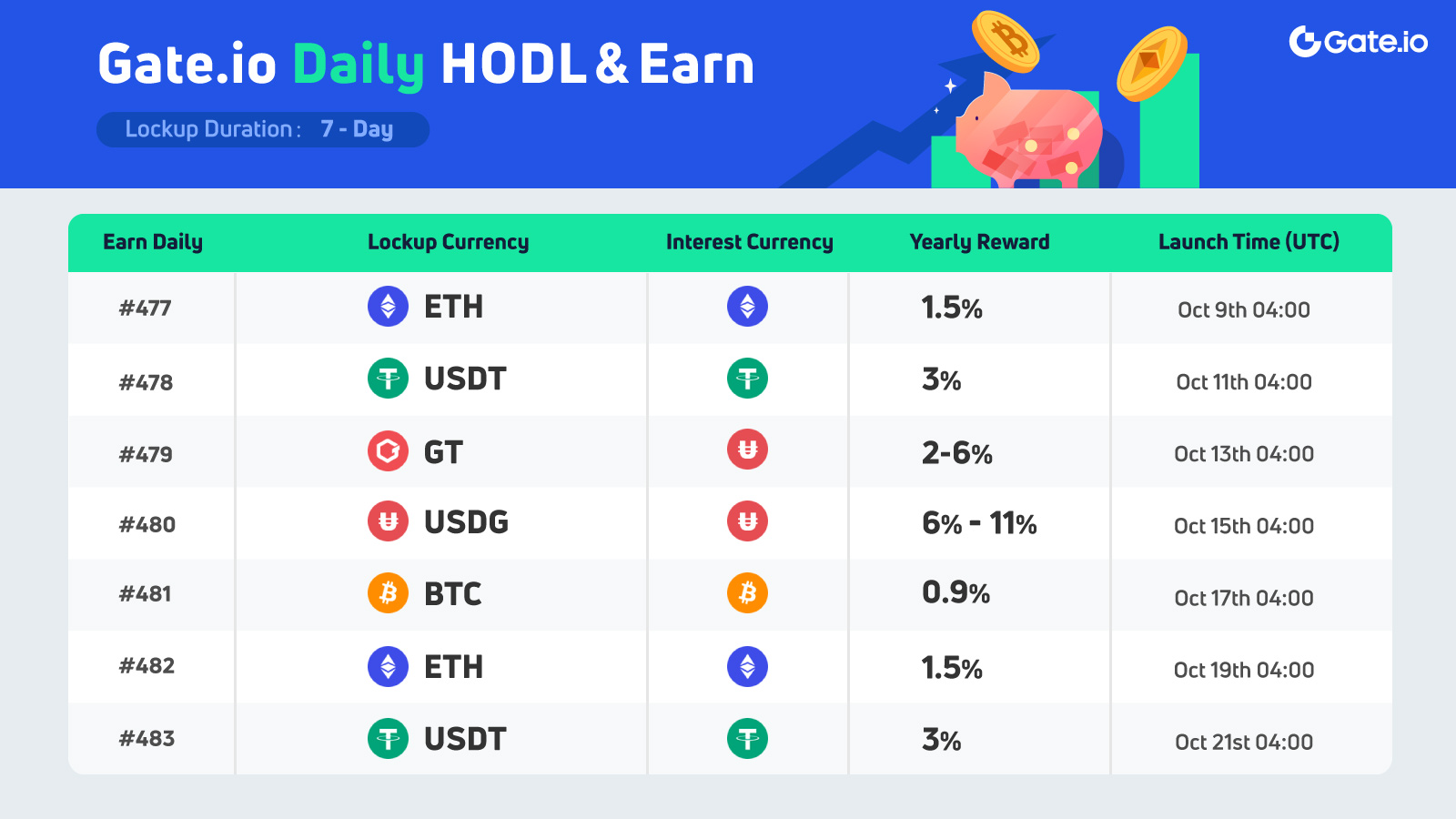 Gate.io Daily HODL & Earn

Lockup Duration: 7 - Day

Gate.io

| Earn Daily | Lockup Currency | Interest Currency | Yearly Reward | Launch Time (UTC) |
|---|---|---|---|---|
| #477 | ETH | | 1.5% | Oct 9th 04:00 |
| #478 | USDT | | 3% | Oct 11th 04:00 |
| #479 | GT | | 2-6% | Oct 13th 04:00 |
| #480 | USDG | | 6% - 11% | Oct 15th 04:00 |
| #481 | BTC | | 0.9% | Oct 17th 04:00 |
| #482 | ETH | | 1.5% | Oct 19th 04:00 |
| #483 | USDT | | 3% | Oct 21st 04:00 |